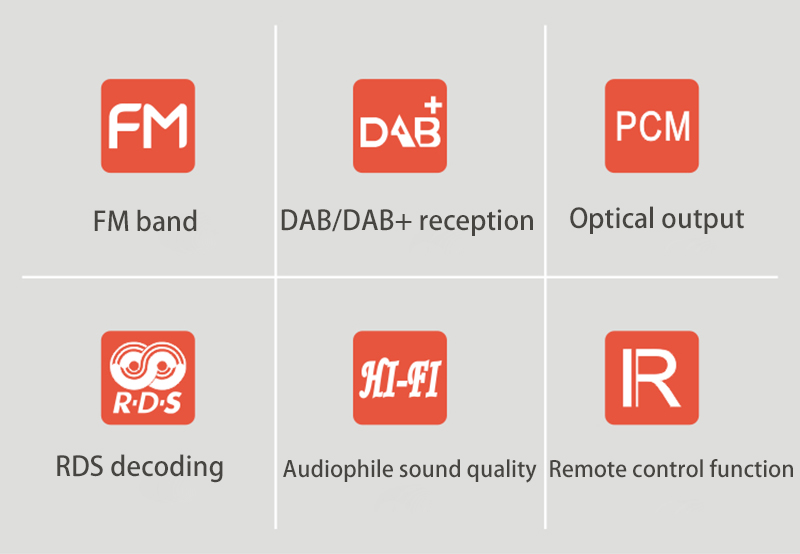 FM

FM band

DAB+

DAB/DAB+ reception

PCM

Optical output

R·D·S

RDS decoding

HI-FI

Audiophile sound quality

IR

Remote control function